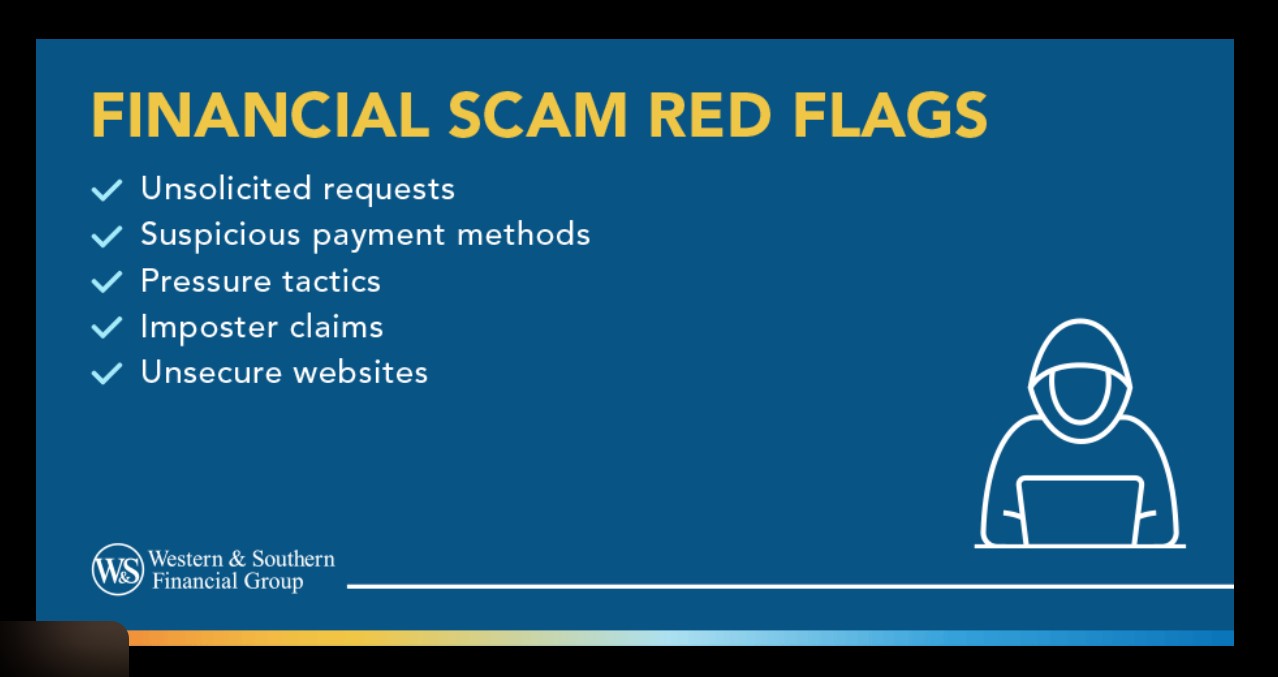 FINANCIAL SCAM RED FLAGS

✓ Unsolicited requests
✓ Suspicious payment methods
✓ Pressure tactics
✓ Imposter claims
✓ Unsecure websites

W&S Western & Southern Financial Group